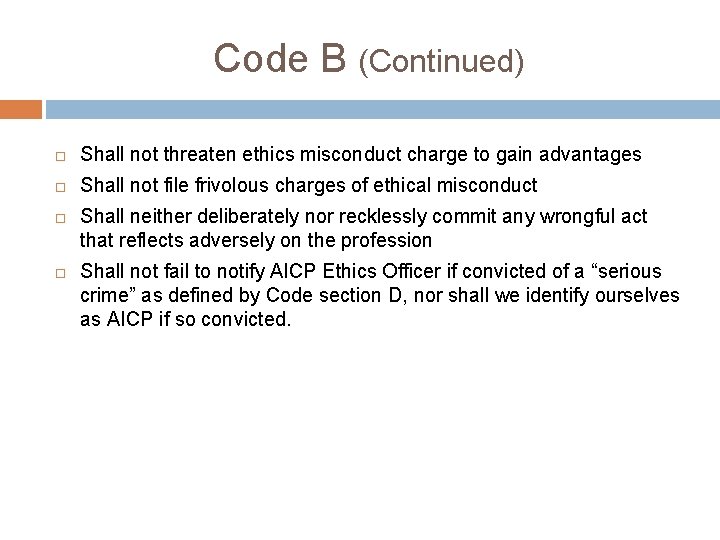 Code B (Continued)

Shall not threaten ethics misconduct charge to gain advantages

Shall not file frivolous charges of ethical misconduct

Shall neither deliberately nor recklessly commit any wrongful act that reflects adversely on the profession

Shall not fail to notify AICP Ethics Officer if convicted of a “serious crime” as defined by Code section D, nor shall we identify ourselves as AICP if so convicted.